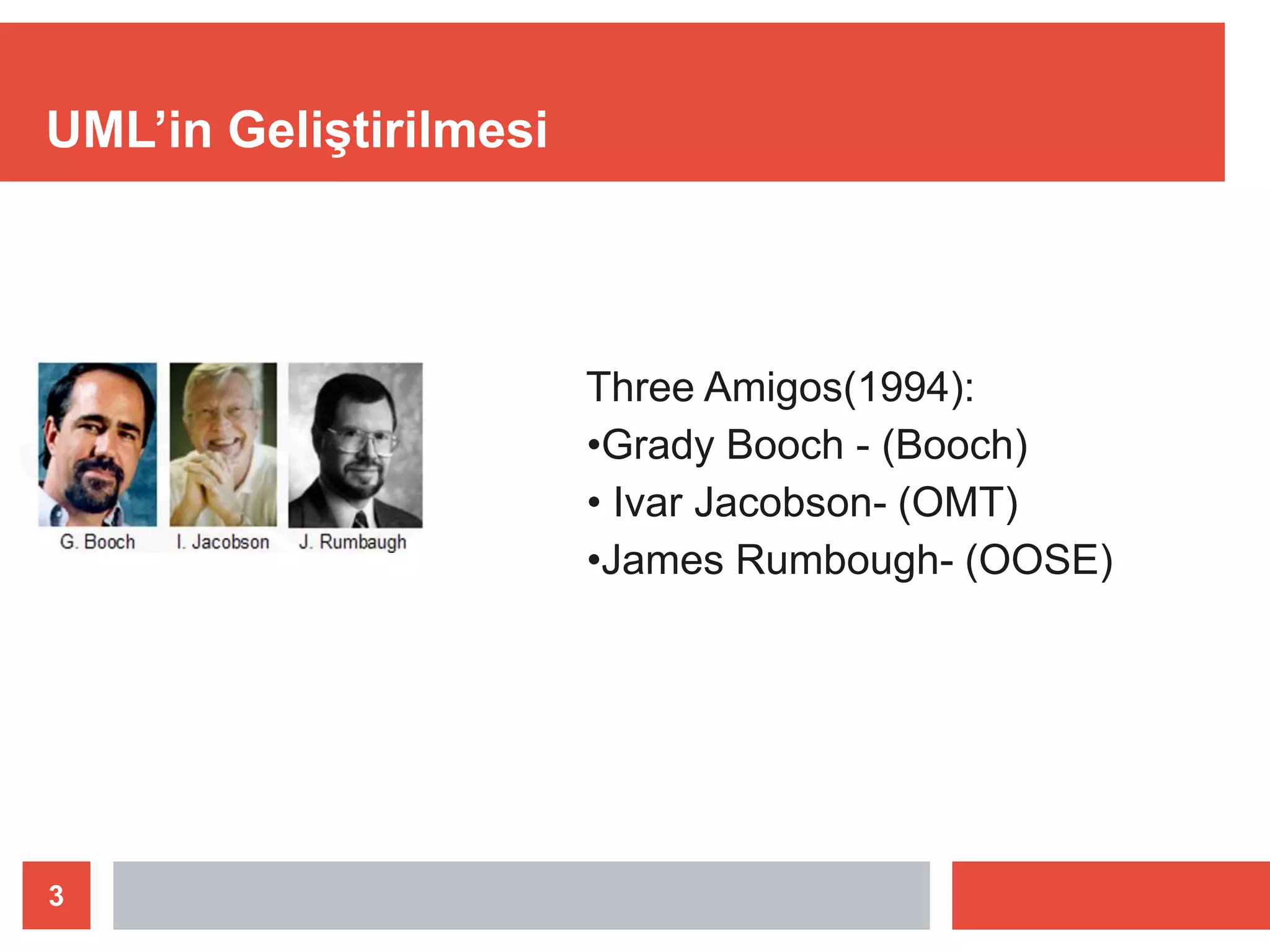 UML’in Geliştirilmesi

G. Booch I. Jacobson J. Rumbaugh

Three Amigos(1994):
•Grady Booch - (Booch)
• Ivar Jacobson- (OMT)
•James Rumbough- (OOSE)

3